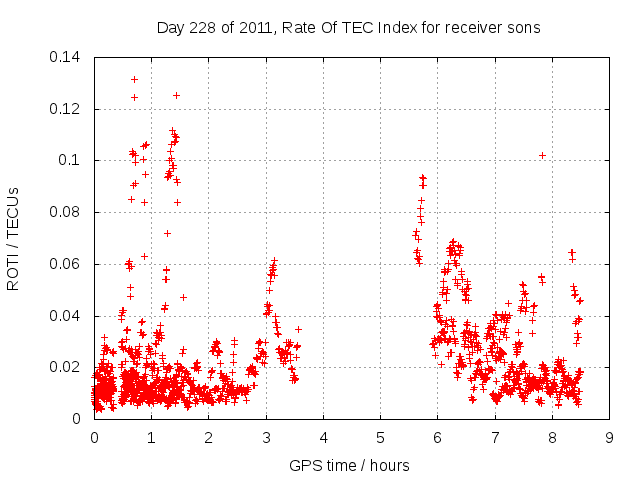 Day 228 of 2011, Rate Of TEC Index for receiver sons

ROTI / TECUs

0.14
0.12
0.1
0.08
0.06
0.04
0.02
0

0 1 2 3 4 5 6 7 8 9

GPS time / hours